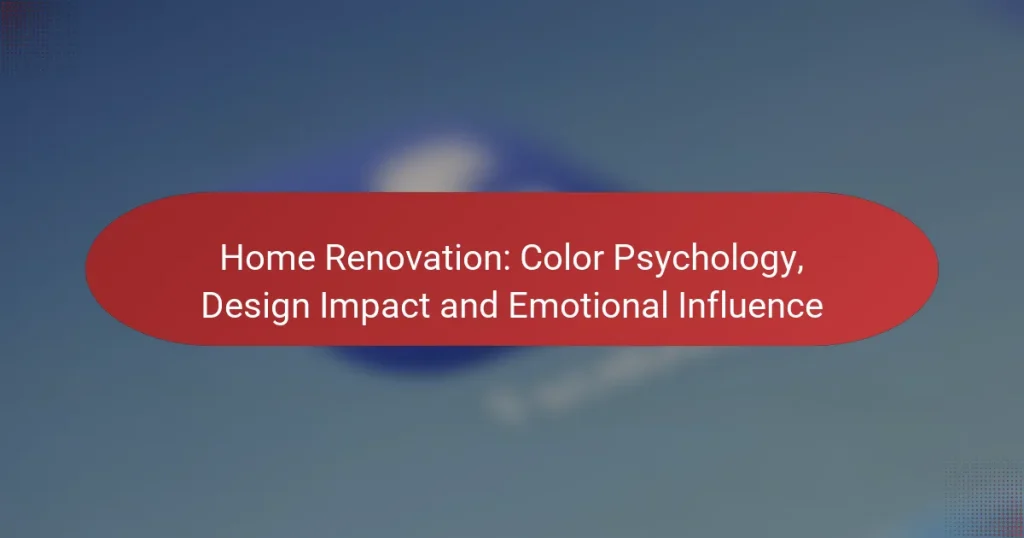 Home Renovation: Color Psychology, Design Impact and Emotional Influence